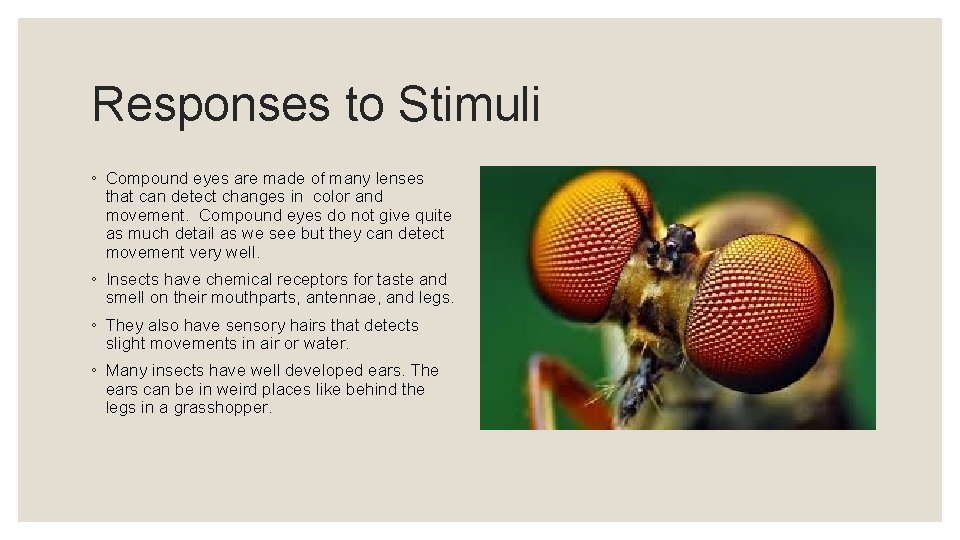 Responses to Stimuli

◦ Compound eyes are made of many lenses that can detect changes in color and movement. Compound eyes do not give quite as much detail as we see but they can detect movement very well.

◦ Insects have chemical receptors for taste and smell on their mouthparts, antennae, and legs.

◦ They also have sensory hairs that detects slight movements in air or water.

◦ Many insects have well developed ears. The ears can be in weird places like behind the legs in a grasshopper.